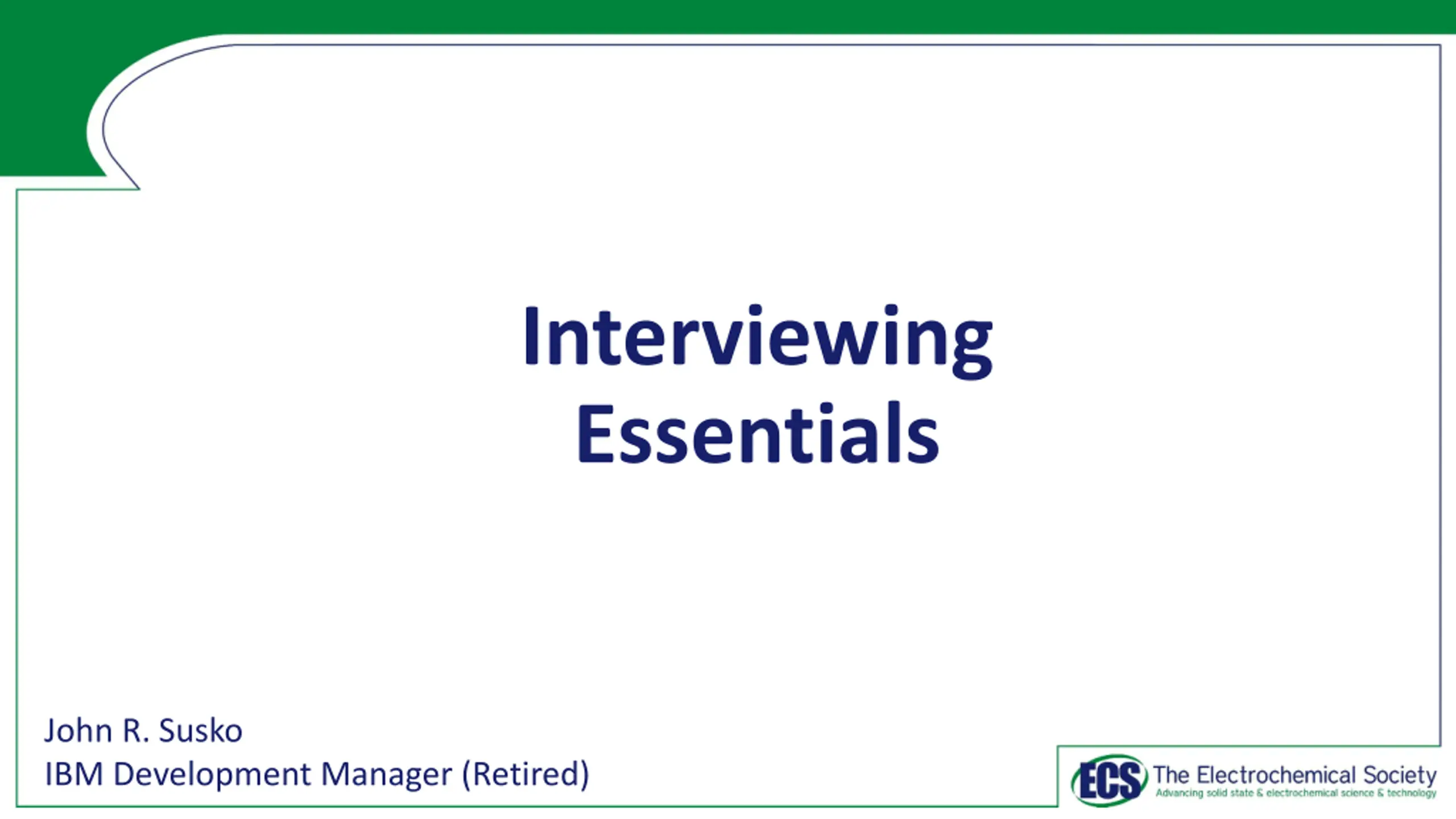 Interviewing Essentials

John R. Susko
IBM Development Manager (Retired)

ECS The Electrochemical Society
Advancing solid state & electrochemical science & technology